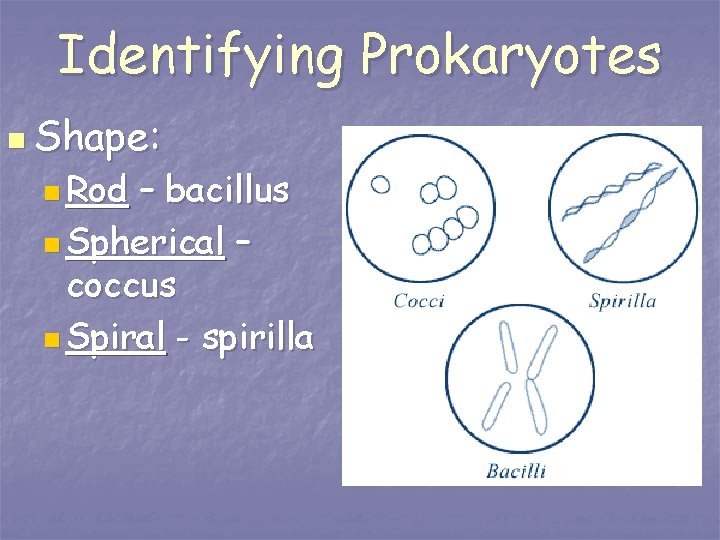 Identifying Prokaryotes

Shape:

Rod – bacillus

Spherical – coccus

Spiral - spirilla

Cocci

Spirilla

Bacilli